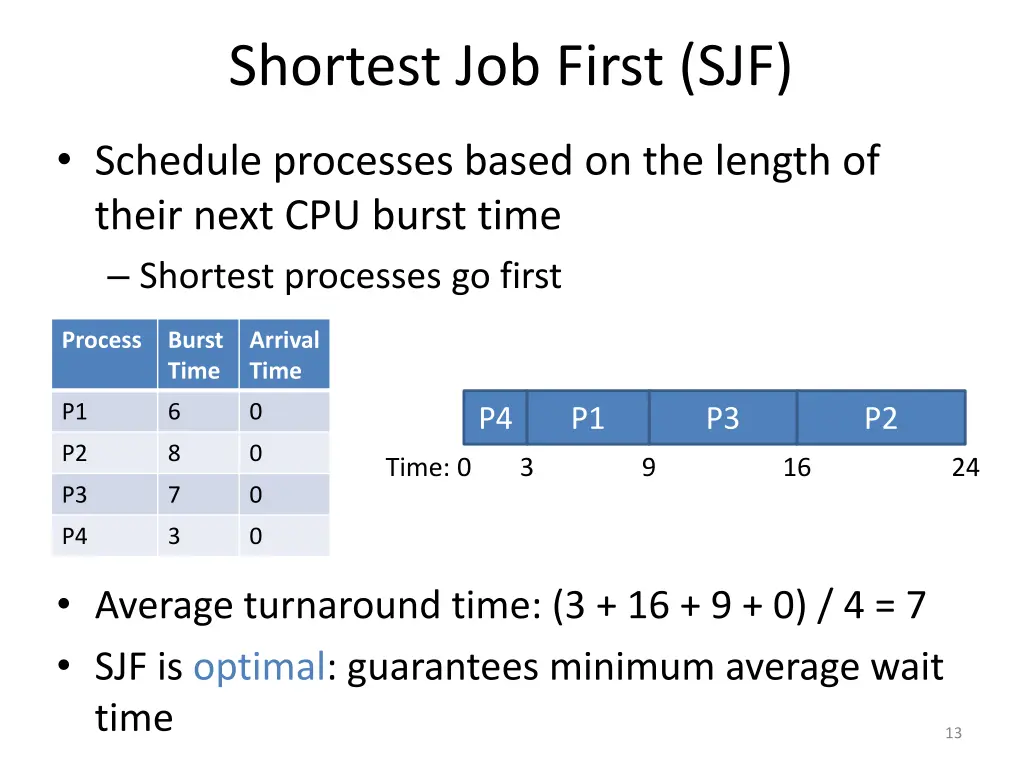 Shortest Job First (SJF)

• Schedule processes based on the length of their next CPU burst time

– Shortest processes go first

| Process | Burst Time | Arrival Time |
|---|---|---|
| P1 | 6 | 0 |
| P2 | 8 | 0 |
| P3 | 7 | 0 |
| P4 | 3 | 0 |

P4 P1 P3 P2

Time: 0 3 9 16 24

• Average turnaround time: (3 + 16 + 9 + 0) / 4 = 7

• SJF is optimal: guarantees minimum average wait time

13